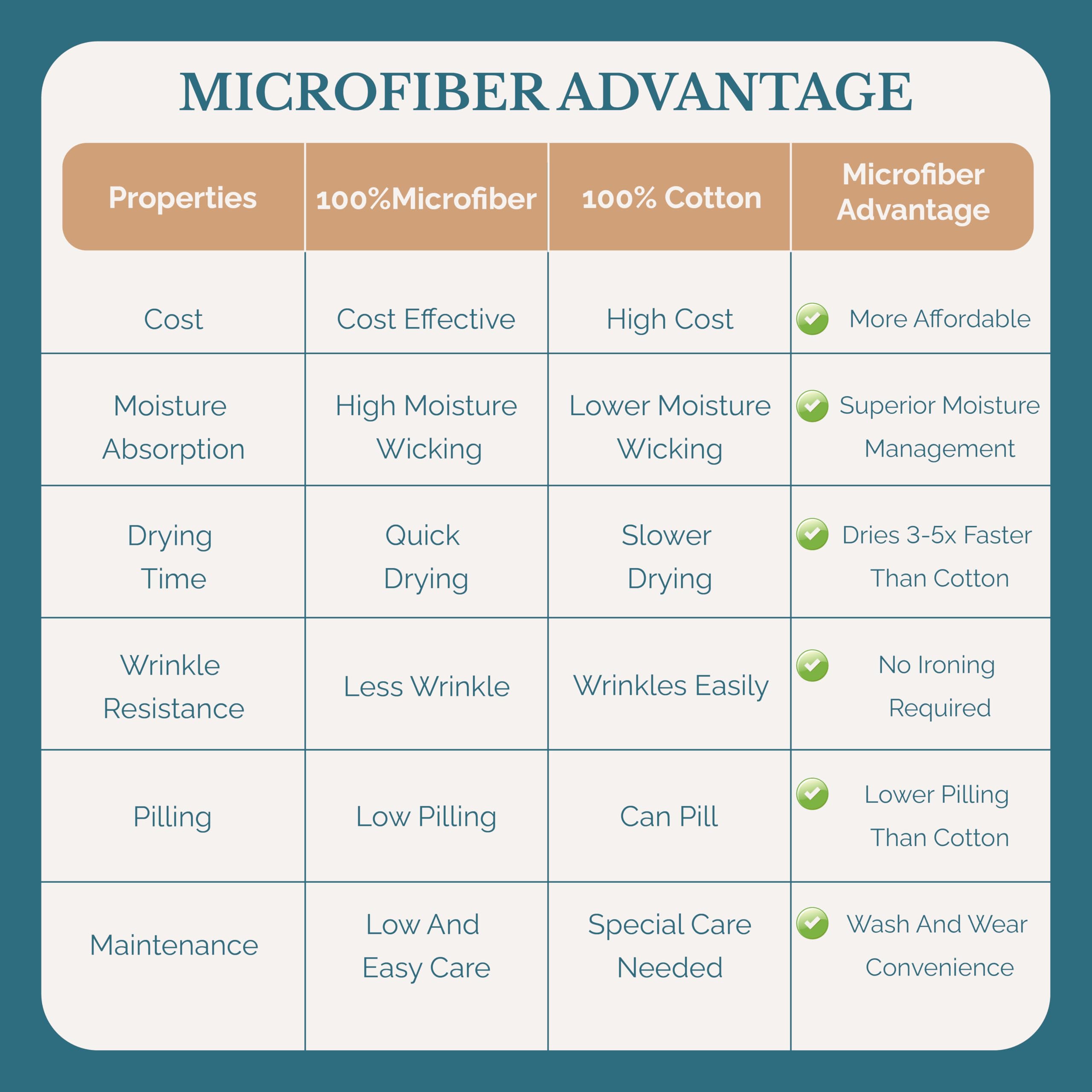 MICROFIBER ADVANTAGE

| Properties | 100%Microfiber | 100% Cotton | Microfiber Advantage |
|---|---|---|---|
| Cost | Cost Effective | High Cost | More Affordable |
| Moisture Absorption | High Moisture Wicking | Lower Moisture Wicking | Superior Moisture Management |
| Drying Time | Quick Drying | Slower Drying | Dries 3-5x Faster Than Cotton |
| Wrinkle Resistance | Less Wrinkle | Wrinkles Easily | No Ironing Required |
| Pilling | Low Pilling | Can Pill | Lower Pilling Than Cotton |
| Maintenance | Low And Easy Care | Special Care Needed | Wash And Wear Convenience |